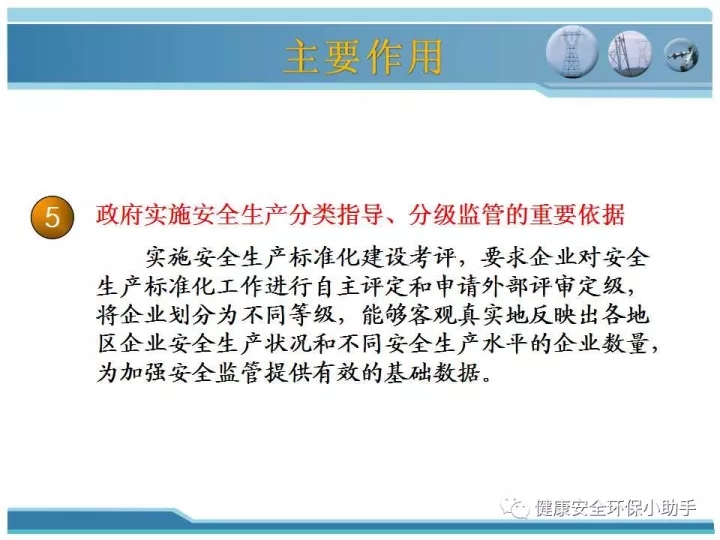 主要作用

5 政府实施安全生产分类指导、分级监管的重要依据

实施安全生产标准化建设考评，要求企业对安全生产标准化工作进行自主评定和申请外部评审定级，将企业划分为不同等级，能够客观真实地反映出各地区企业安全生产状况和不同安全生产水平的企业数量，为加强安全监管提供有效的基础数据。

健康安全环保小助手